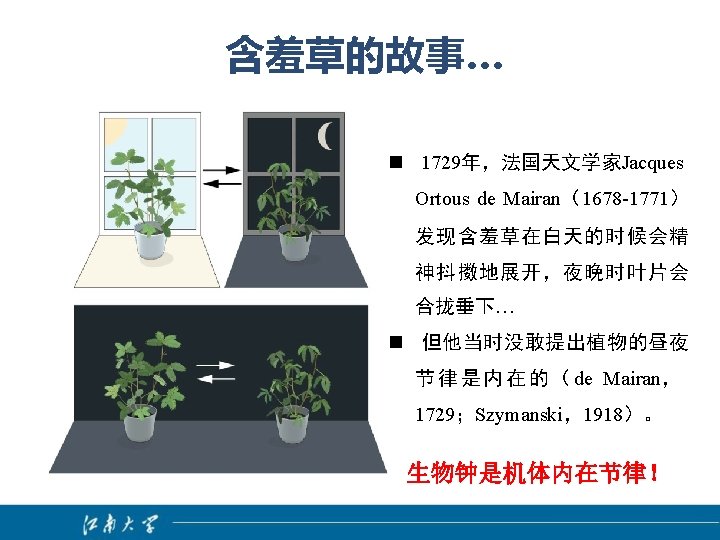 含羞草的故事...

■ 1729年，法国天文学家Jacques Ortous de Mairan（1678-1771）发现含羞草在白天的时候会精神抖擞地展开，夜晚时叶片会合拢垂下...

■ 但他当时没敢提出植物的昼夜节律是内在的（de Mairan，1729；Szymanski，1918）。

生物钟是机体内在节律！

江南大学